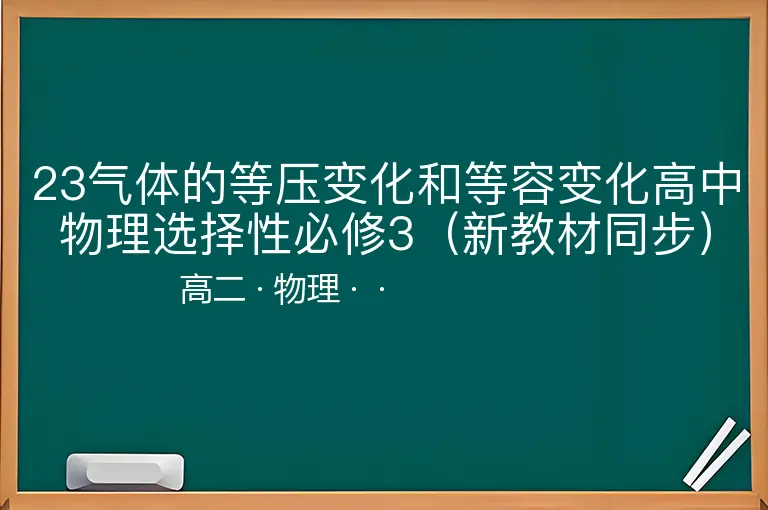 23气体的等压变化和等容变化高中物理选择性必修3（新教材同步）

高二 · 物理 · ·